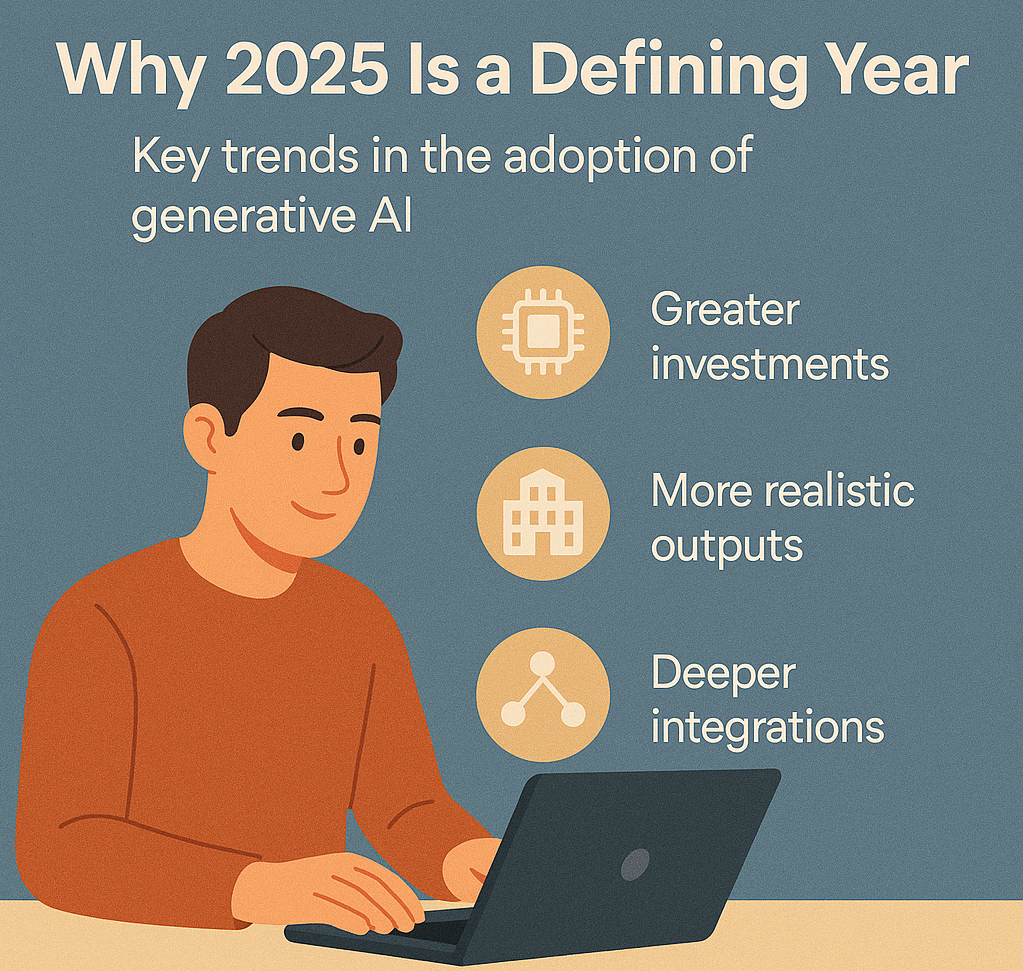 Why 2025 Is a Defining Year

Key trends in the adoption of generative AI

Greater investments

More realistic outputs

Deeper integrations